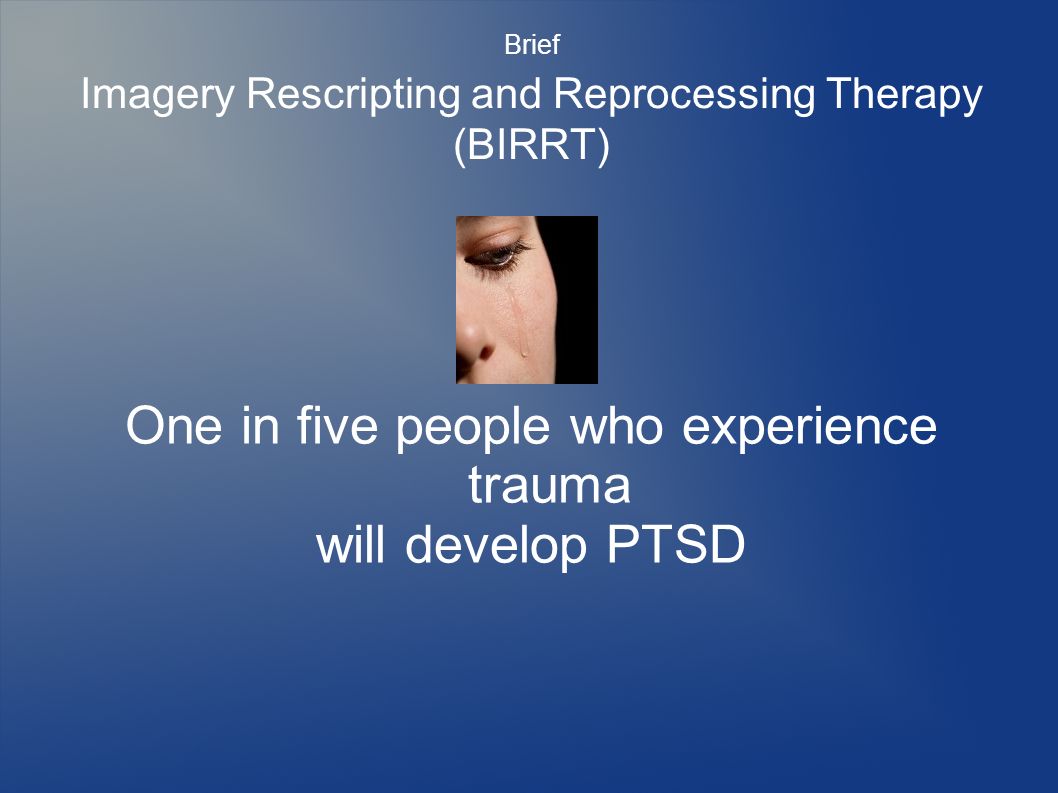 Brief
Imagery Rescripting and Reprocessing Therapy (BIRRT)

One in five people who experience trauma
will develop PTSD